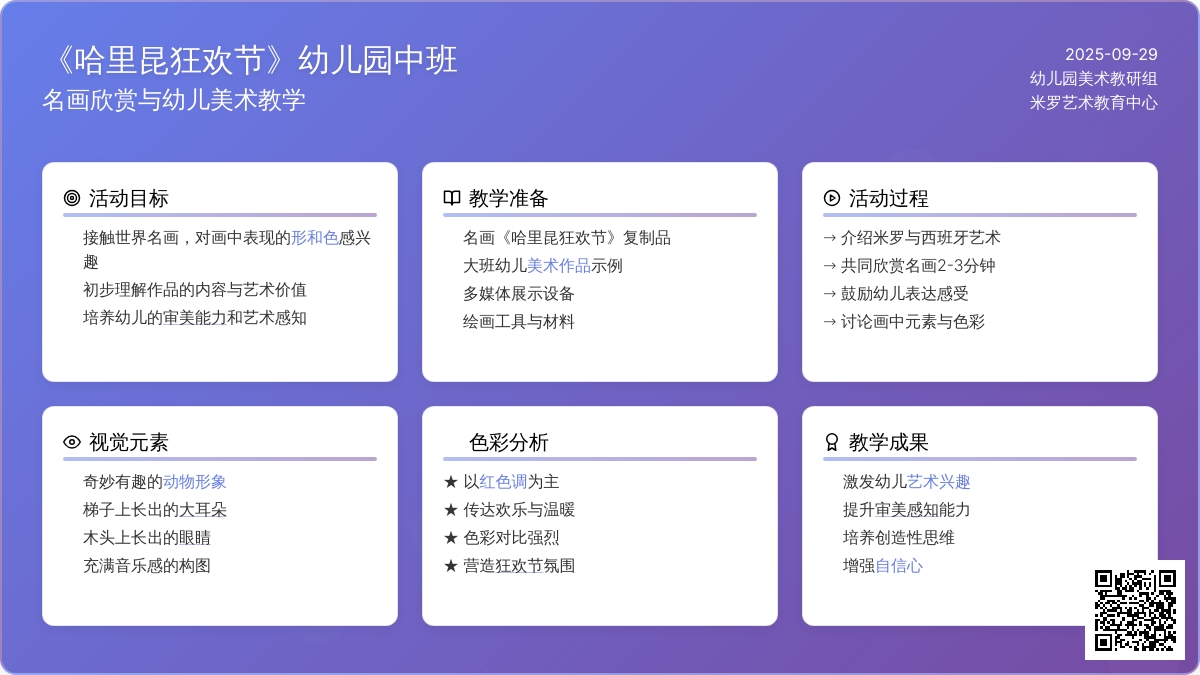 《哈里昆狂欢节》幼儿园中班
名画欣赏与幼儿美术教学

2025-09-29
幼儿园美术教研组
米罗艺术教育中心

活动目标
接触世界名画，对画中表现的形和色感兴趣
初步理解作品的内容与艺术价值
培养幼儿的审美能力和艺术感知

教学准备
名画《哈里昆狂欢节》复制品
大班幼儿美术作品示例
多媒体展示设备
绘画工具与材料

活动过程
→ 介绍米罗与西班牙艺术
→ 共同欣赏名画2-3分钟
→ 鼓励幼儿表达感受
→ 讨论画中元素与色彩

视觉元素
奇妙有趣的动物形象
梯子上长出的大耳朵
木头上长出的眼睛
充满音乐感的构图

色彩分析
★ 以红色调为主
★ 传达欢乐与温暖
★ 色彩对比强烈
★ 营造狂欢节氛围

教学成果
激发幼儿艺术兴趣
提升审美感知能力
培养创造性思维
增强自信心